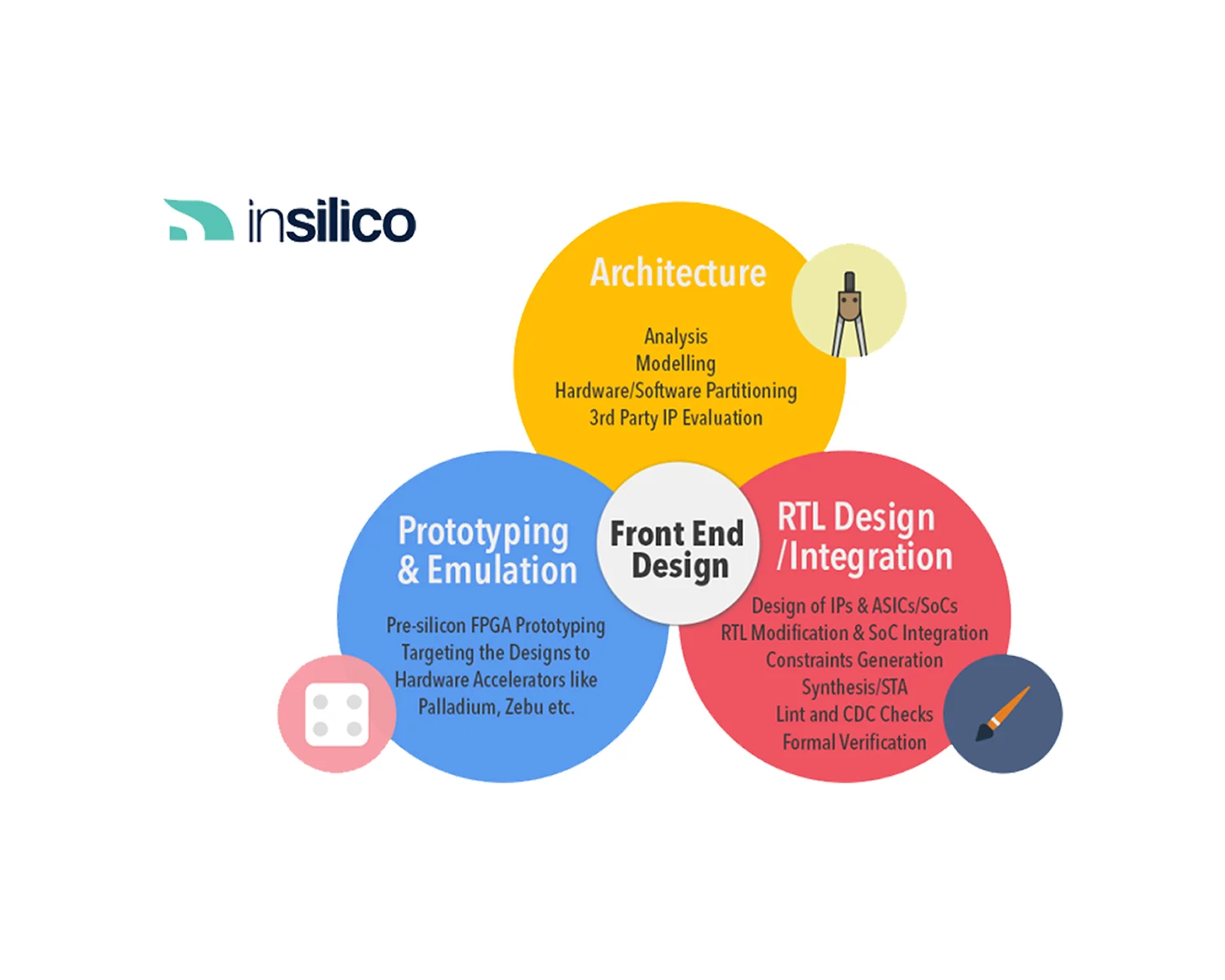 insilico

Architecture

Analysis
Modelling
Hardware/Software Partitioning
3rd Party IP Evaluation

Prototyping & Emulation

Pre-silicon FPGA Prototyping
Targeting the Designs to Hardware Accelerators like Palladium, Zebu etc.

Front End Design

RTL Design /Integration

Design of IPs & ASICs/SoCs
RTL Modification & SoC Integration
Constraints Generation
Synthesis/STA
Lint and CDC Checks
Formal Verification